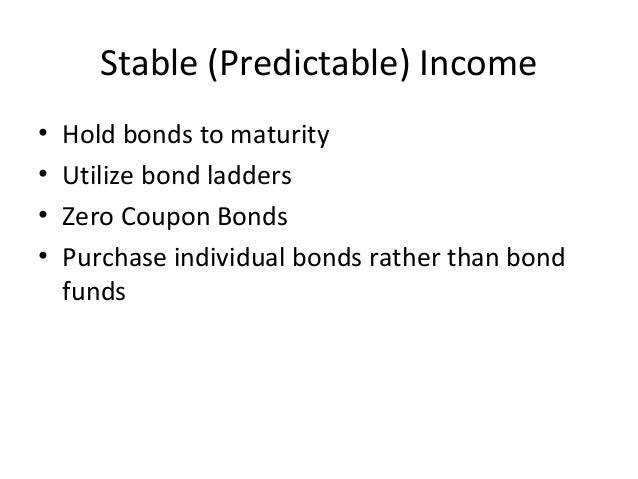 Stable (Predictable) Income

• Hold bonds to maturity
• Utilize bond ladders
• Zero Coupon Bonds
• Purchase individual bonds rather than bond funds